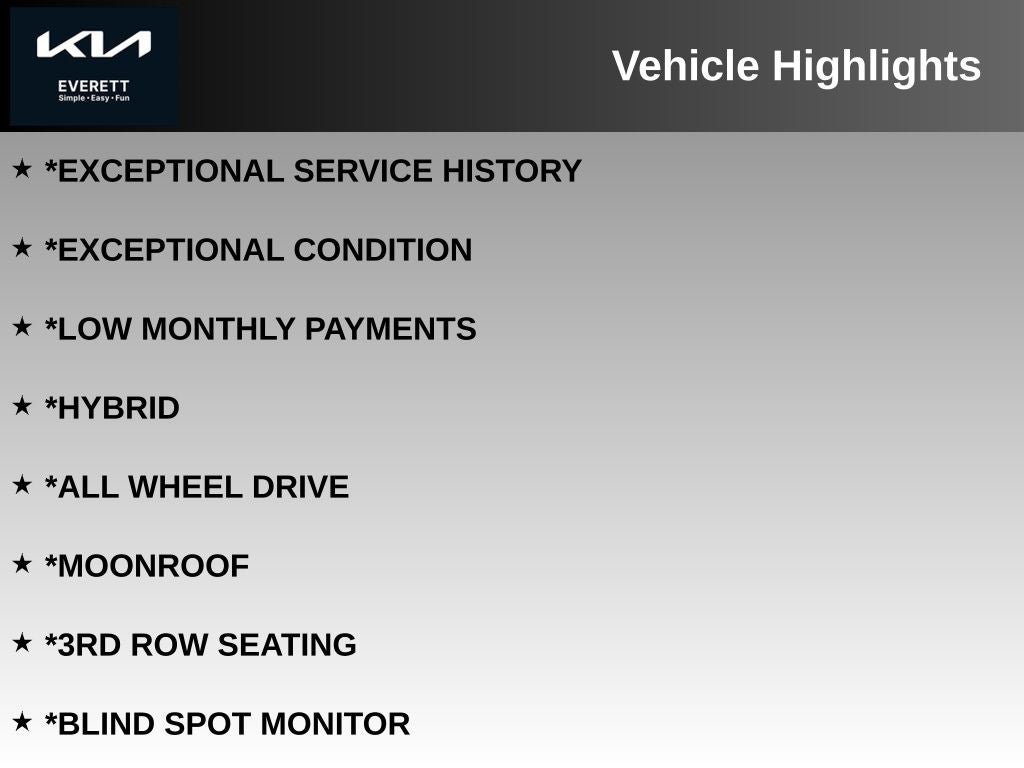 KIA
EVERETT
Simple • Easy • Fun

Vehicle Highlights

★ *EXCEPTIONAL SERVICE HISTORY

★ *EXCEPTIONAL CONDITION

★ *LOW MONTHLY PAYMENTS

★ *HYBRID

★ *ALL WHEEL DRIVE

★ *MOONROOF

★ *3RD ROW SEATING

★ *BLIND SPOT MONITOR